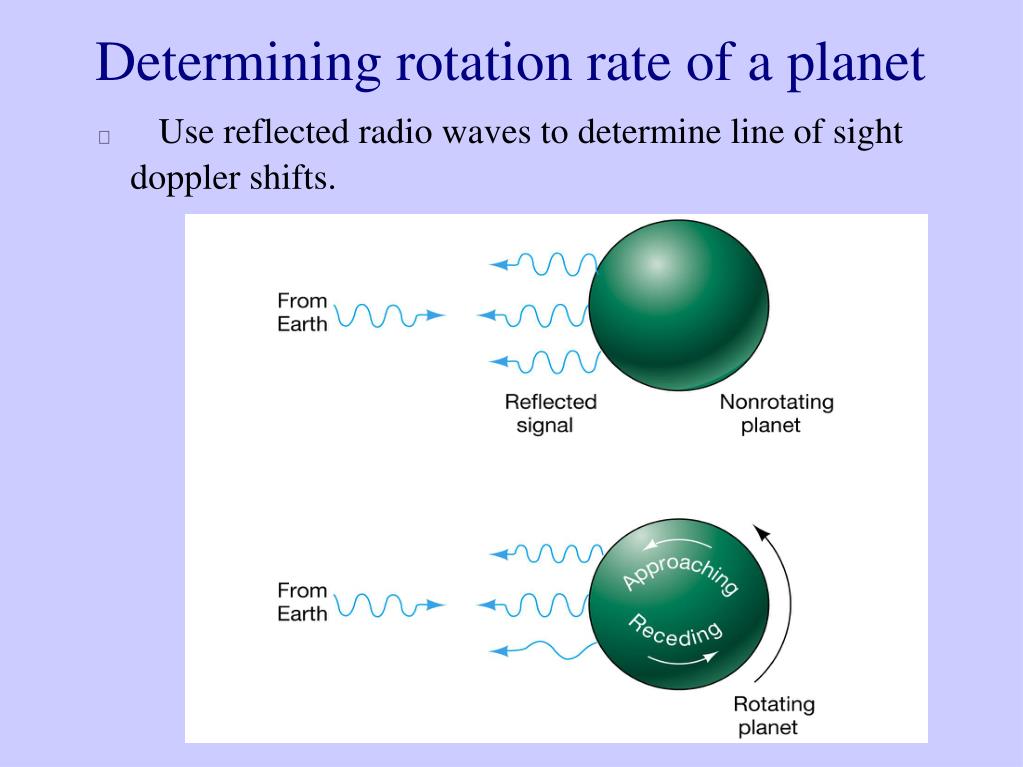 Determining rotation rate of a planet

Use reflected radio waves to determine line of sight doppler shifts.

From Earth

Reflected signal

Nonrotating planet

From Earth

Approaching

Receding

Rotating planet